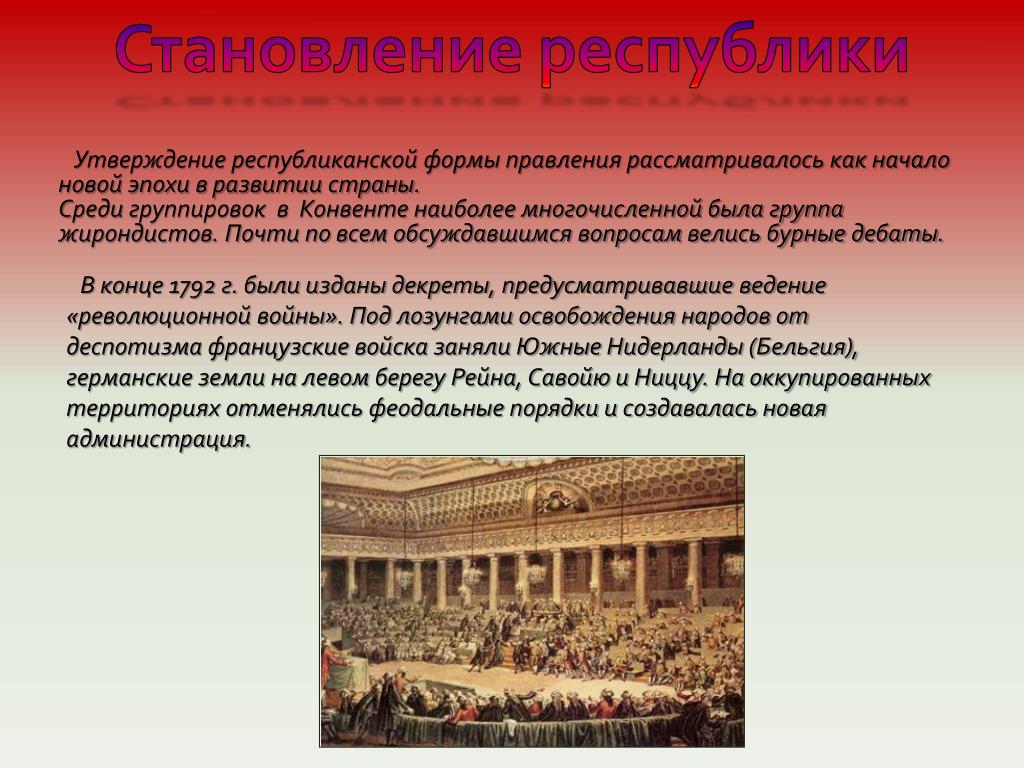 Становление республики

Утверждение республиканской формы правления рассматривалось как начало новой эпохи в развитии страны.
Среди группировок в Конвенте наиболее многочисленной была группа жирондистов. Почти по всем обсуждавшимся вопросам велись бурные дебаты.

В конце 1792 г. были изданы декреты, предусматривавшие ведение «революционной войны». Под лозунгами освобождения народов от деспотизма французские войска заняли Южные Нидерланды (Бельгия), германские земли на левом берегу Рейна, Савойю и Ниццу. На оккупированных территориях отменялись феодальные порядки и создавалась новая администрация.